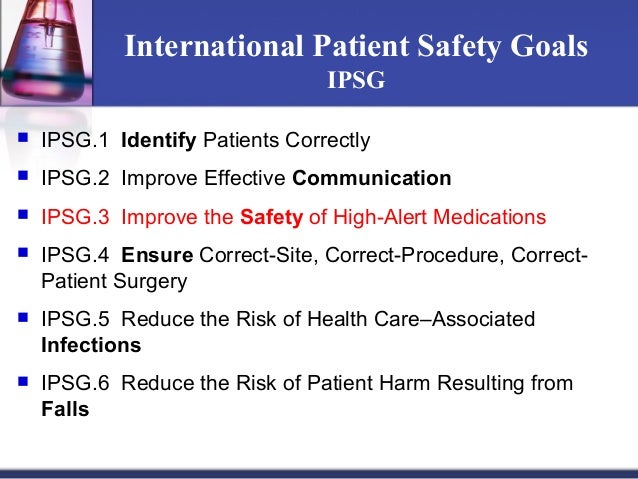 International Patient Safety Goals
IPSG

IPSG.1 Identify Patients Correctly

IPSG.2 Improve Effective Communication

IPSG.3 Improve the Safety of High-Alert Medications

IPSG.4 Ensure Correct-Site, Correct-Procedure, Correct-Patient Surgery

IPSG.5 Reduce the Risk of Health Care–Associated Infections

IPSG.6 Reduce the Risk of Patient Harm Resulting from Falls